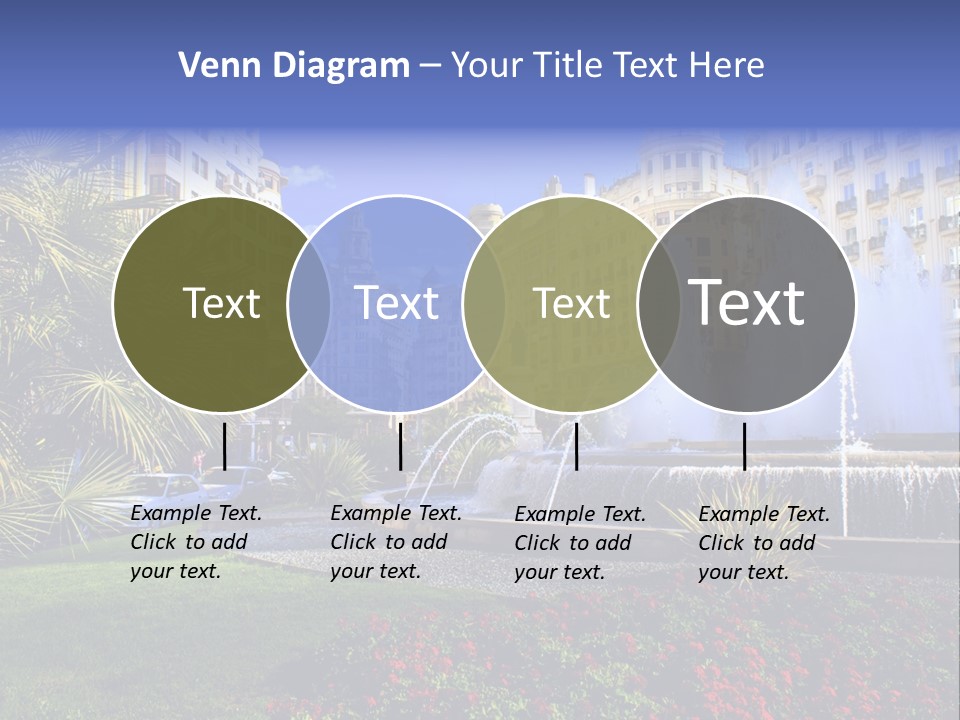 Venn Diagram – Your Title Text Here

Text

Text

Text

Text

Example Text. Click to add your text.

Example Text. Click to add your text.

Example Text. Click to add your text.

Example Text. Click to add your text.